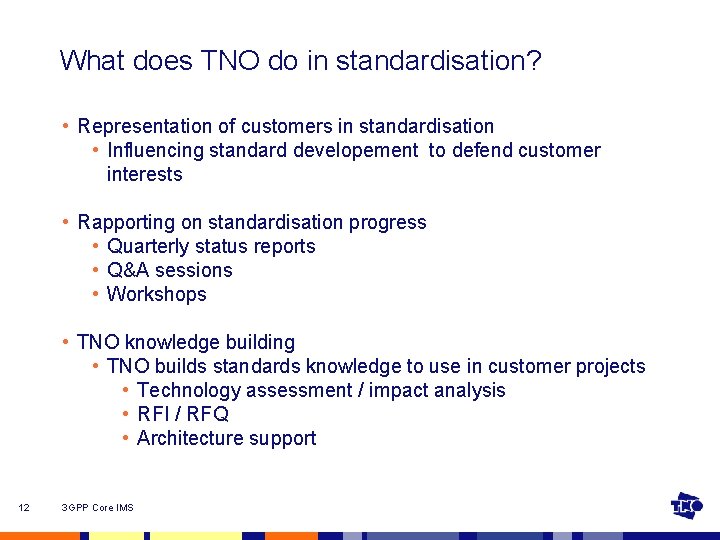 What does TNO do in standardisation?

• Representation of customers in standardisation
 • Influencing standard developement to defend customer interests

• Rapporting on standardisation progress
 • Quarterly status reports
 • Q&A sessions
 • Workshops

• TNO knowledge building
 • TNO builds standards knowledge to use in customer projects
 • Technology assessment / impact analysis
 • RFI / RFQ
 • Architecture support

12 3GPP Core IMS

TNO